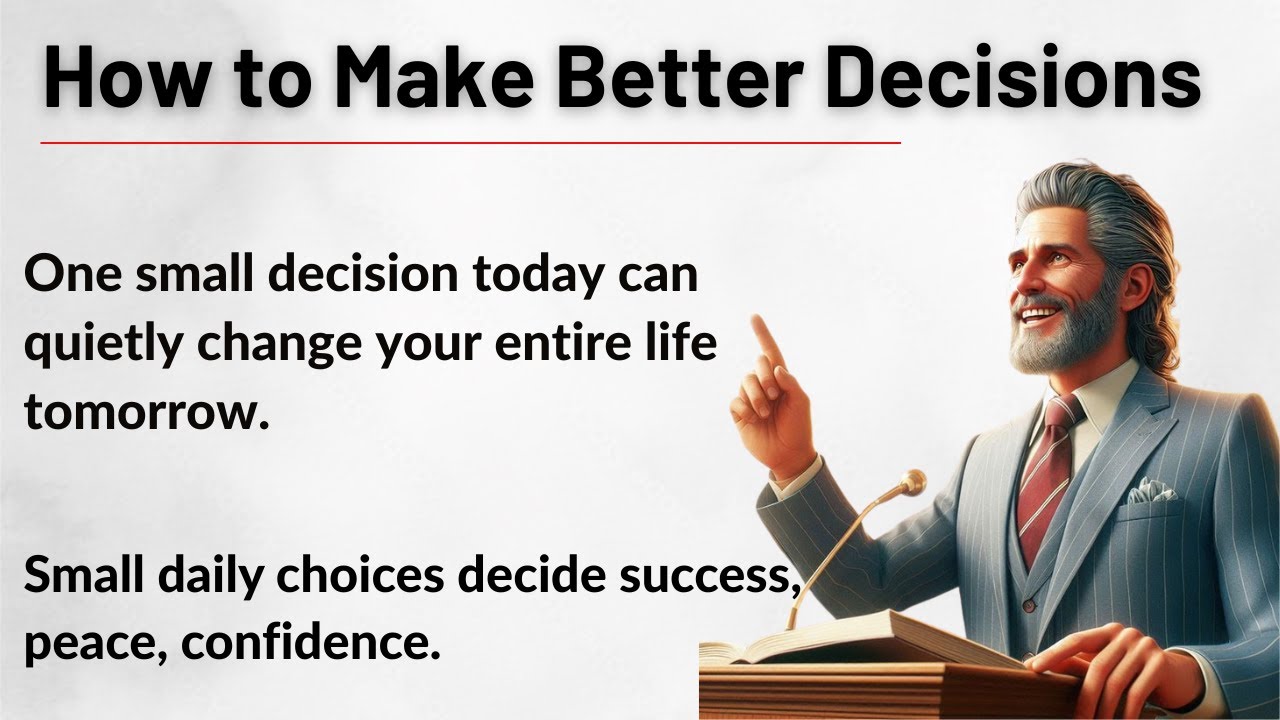 How to Make Better Decisions

One small decision today can quietly change your entire life tomorrow.

Small daily choices decide success, peace, confidence.